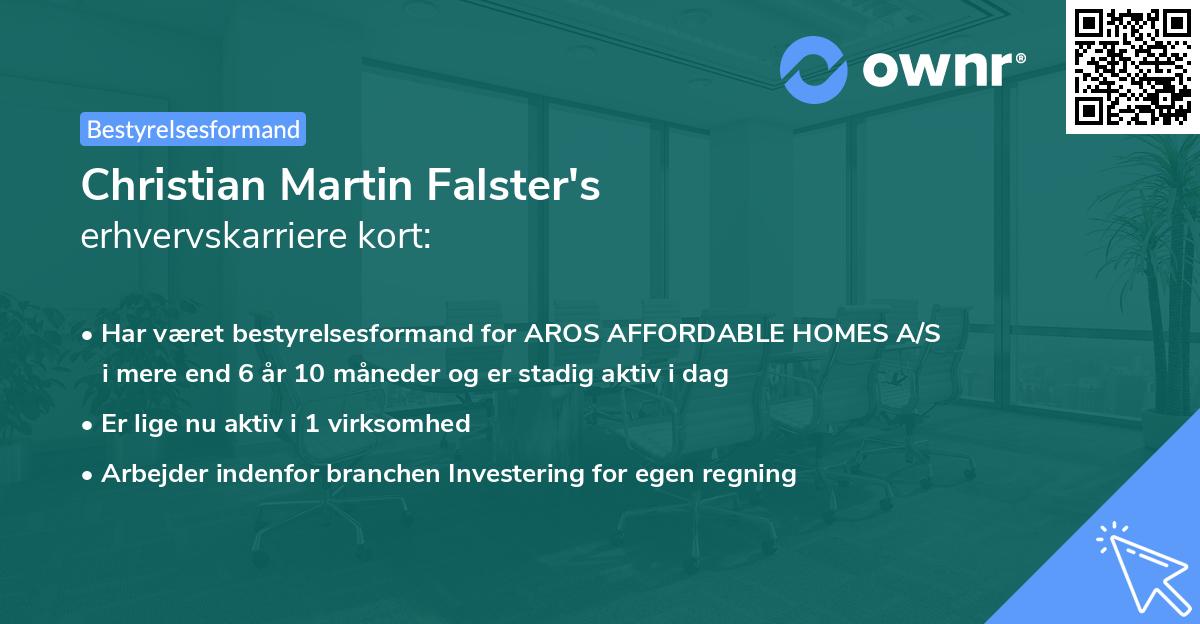 ownr®

Bestyrelsesformand

Christian Martin Falster's erhvervskarriere kort:

• Har været bestyrelsesformand for AROS AFFORDABLE HOMES A/S i mere end 6 år 10 måneder og er stadig aktiv i dag

• Er lige nu aktiv i 1 virksomhed

• Arbejder indenfor branchen Investering for egen regning